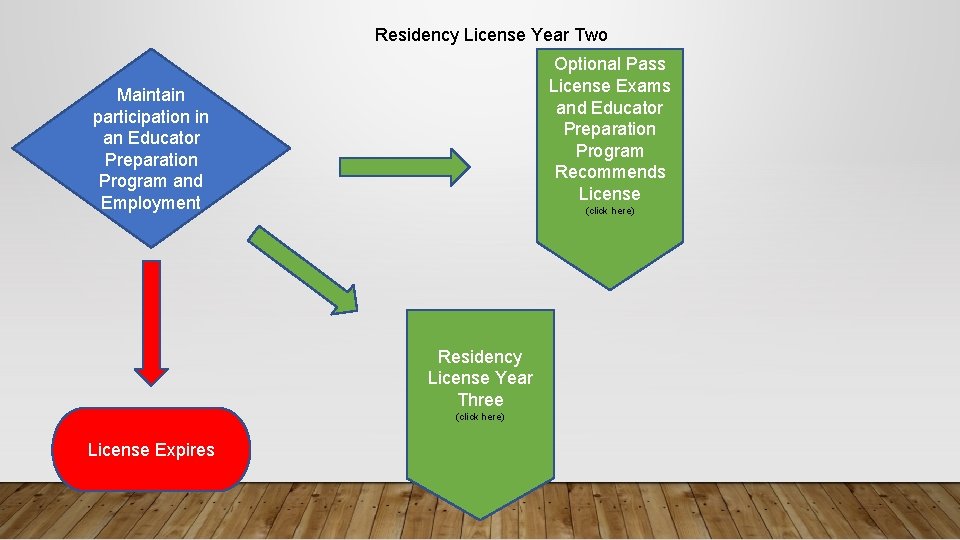 Residency License Year Two

Maintain participation in an Educator Preparation Program and Employment

Optional Pass License Exams and Educator Preparation Program Recommends License
(click here)

Residency License Year Three
(click here)

License Expires